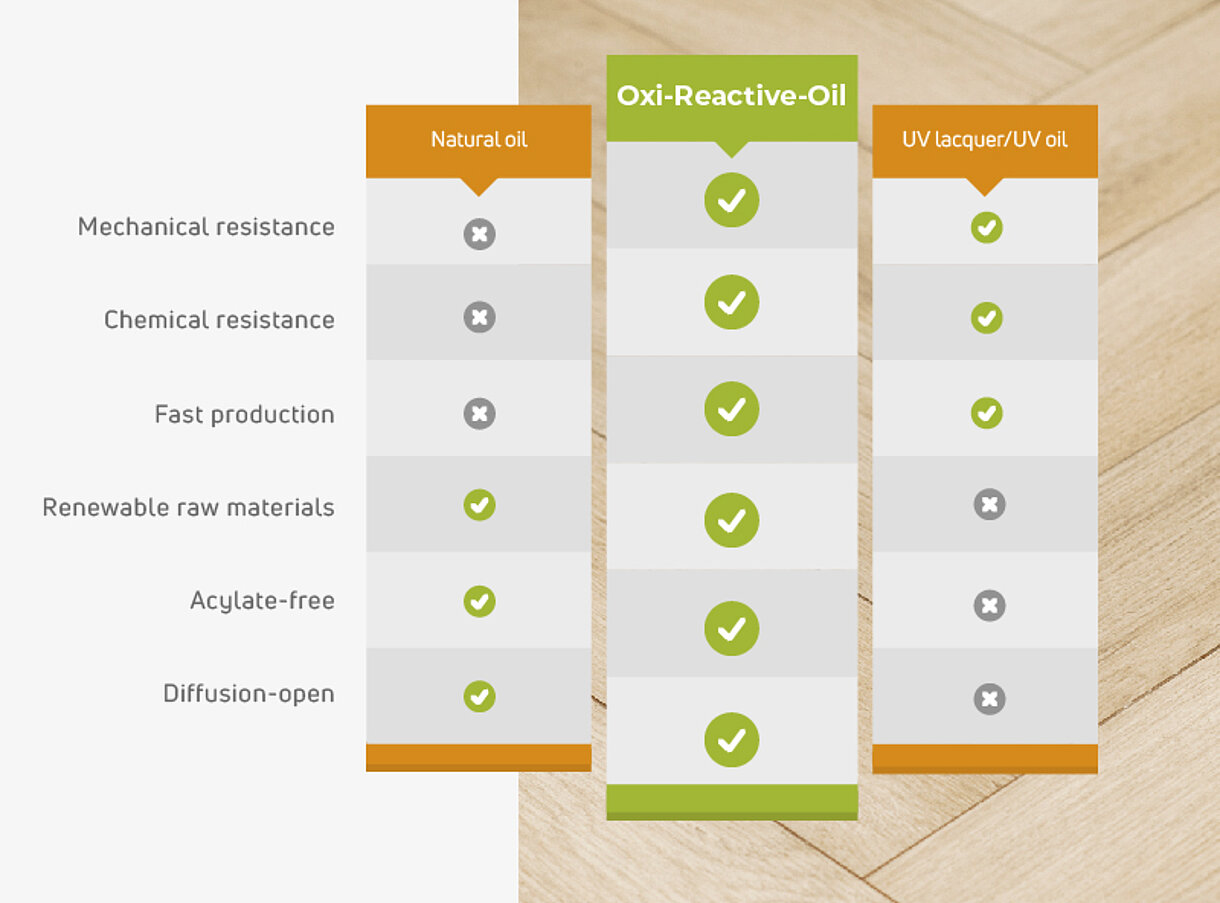 |  | Natural oil | Oxi-Reactive-Oil | UV lacquer/UV oil |
|---|---|---|---|
| Mechanical resistance | ✗ | ✓ | ✓ |
| Chemical resistance | ✗ | ✓ | ✓ |
| Fast production | ✗ | ✓ | ✓ |
| Renewable raw materials | ✓ | ✓ | ✗ |
| Acylate-free | ✓ | ✓ | ✗ |
| Diffusion-open | ✓ | ✓ | ✗ |